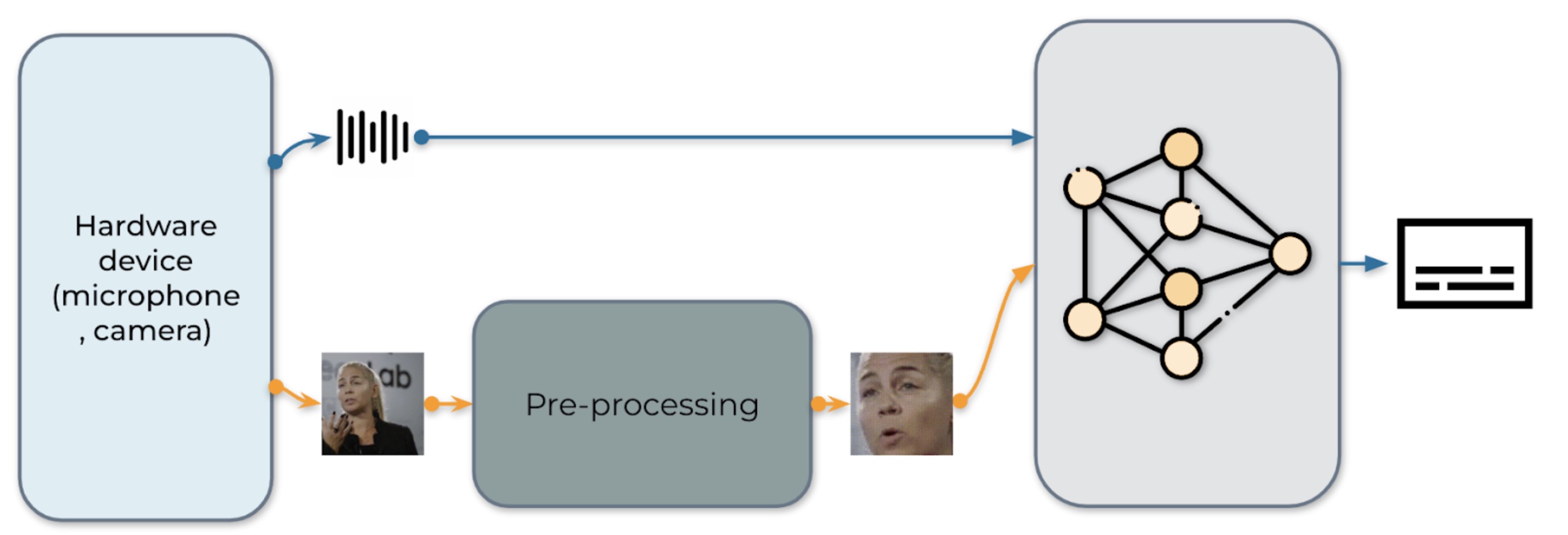 Hardware device (microphone , camera)

Pre-processing